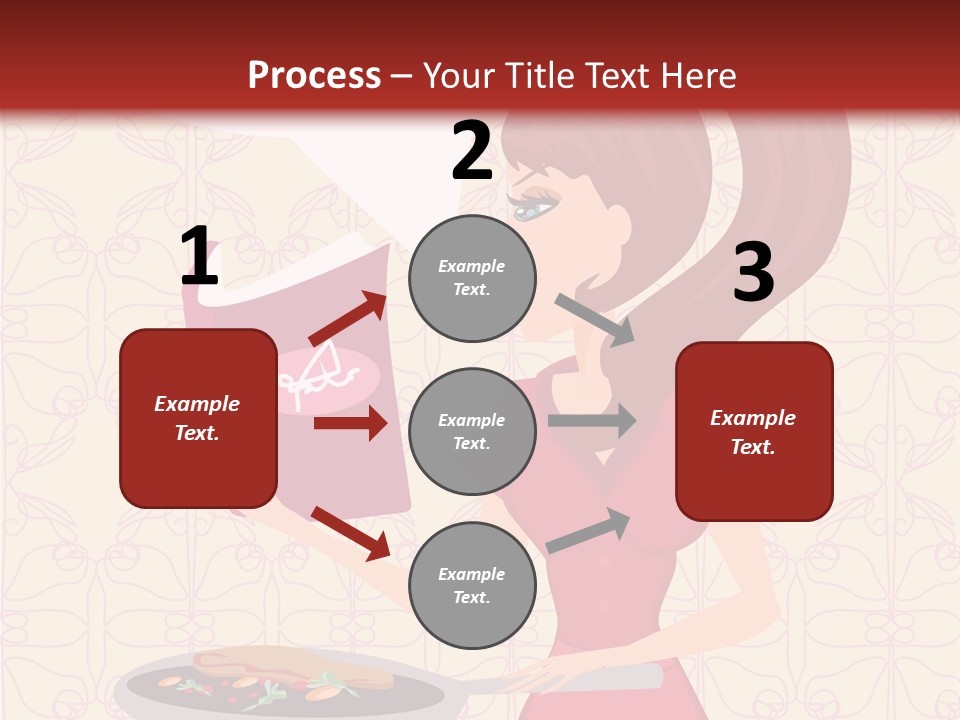 Process – Your Title Text Here

1

Example Text.

2

Example Text.

Example Text.

Example Text.

3

Example Text.